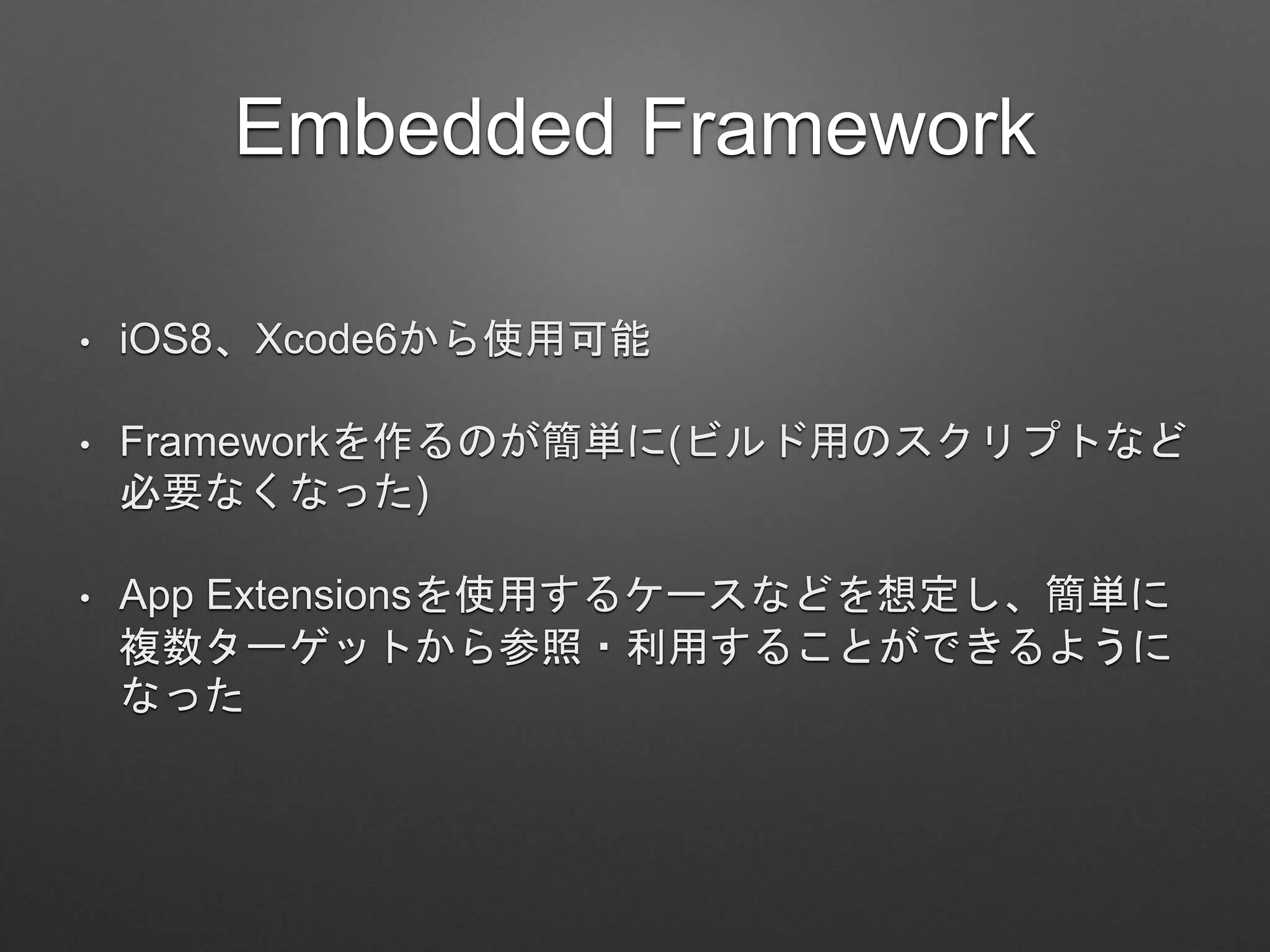 Embedded Framework

• iOS8、Xcode6から使用可能

• Frameworkを作るのが簡単に(ビルド用のスクリプトなど必要なくなった)

• App Extensionsを使用するケースなどを想定し、簡単に複数ターゲットから参照・利用することができるようになった